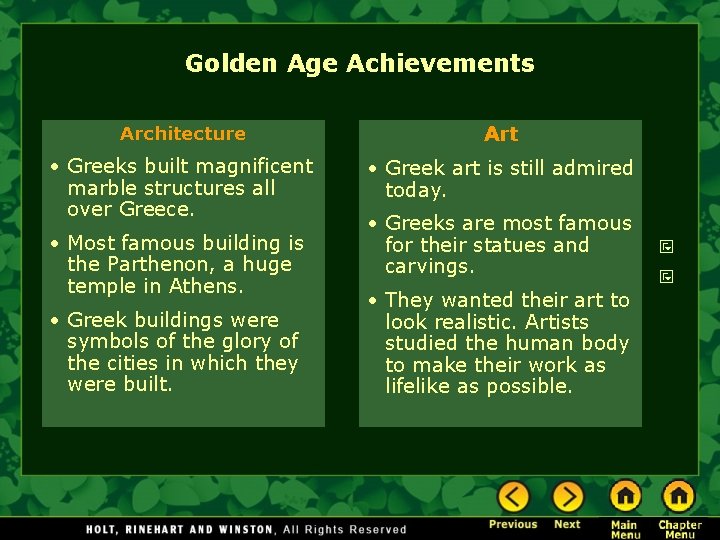 Golden Age Achievements

Architecture

• Greeks built magnificent marble structures all over Greece.

• Most famous building is the Parthenon, a huge temple in Athens.

• Greek buildings were symbols of the glory of the cities in which they were built.

Art

• Greek art is still admired today.

• Greeks are most famous for their statues and carvings.

• They wanted their art to look realistic. Artists studied the human body to make their work as lifelike as possible.

HOLT, RINEHART AND WINSTON, All Rights Reserved

Previous Next Main Menu Chapter Menu